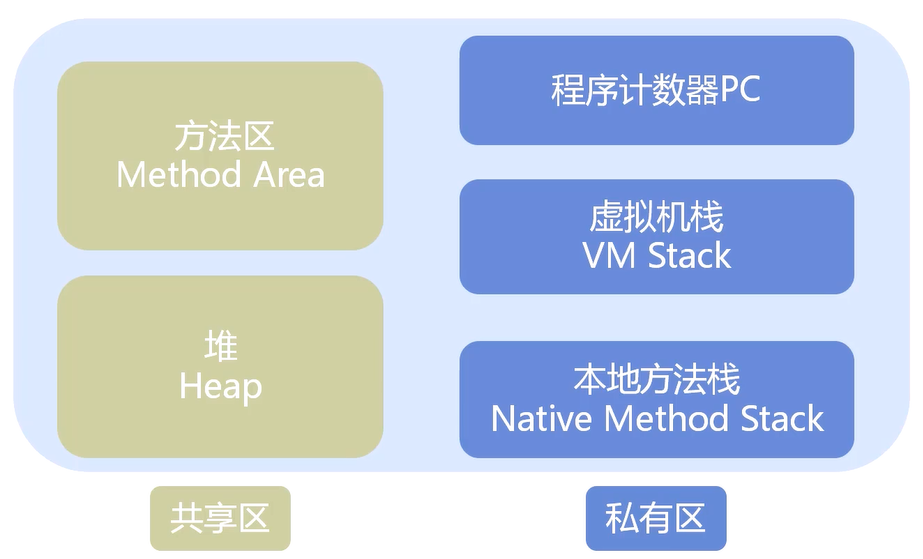 方法区
Method Area

堆
Heap

程序计数器PC

虚拟机栈
VM Stack

本地方法栈
Native Method Stack

共享区

私有区